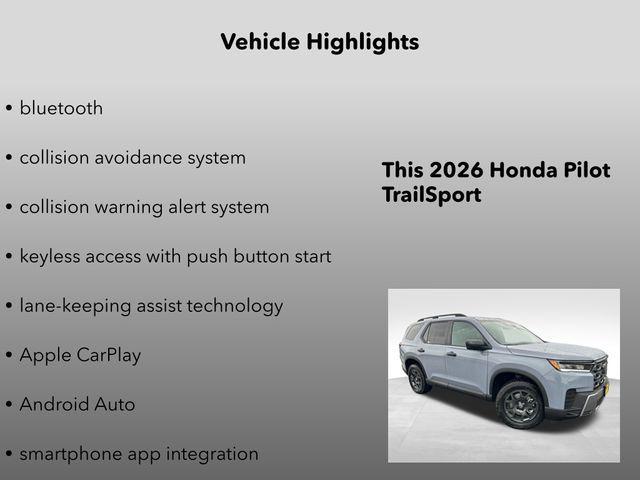 Vehicle Highlights

• bluetooth

• collision avoidance system

• collision warning alert system

• keyless access with push button start

• lane-keeping assist technology

• Apple CarPlay

• Android Auto

• smartphone app integration

This 2026 Honda Pilot TrailSport